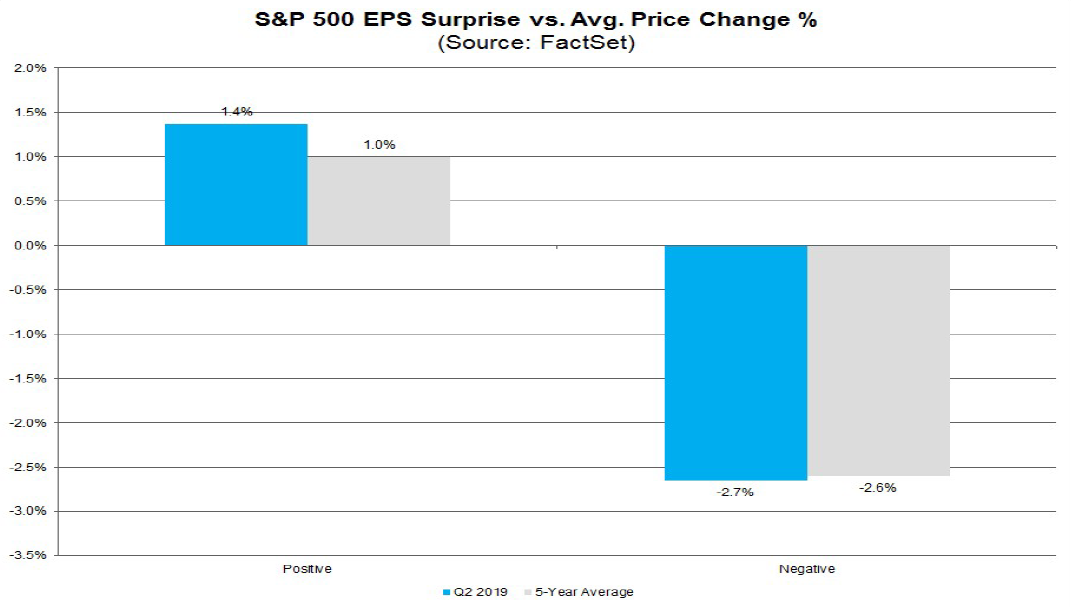 S&P 500 EPS Surprise vs. Avg. Price Change %
(Source: FactSet)

2.0%
1.5%
1.0%
0.5%
0.0%
-0.5%
-1.0%
-1.5%
-2.0%
-2.5%
-3.0%
-3.5%

1.4%
1.0%
-2.7%
-2.6%

Positive
Negative

Q2 2019
5-Year Average